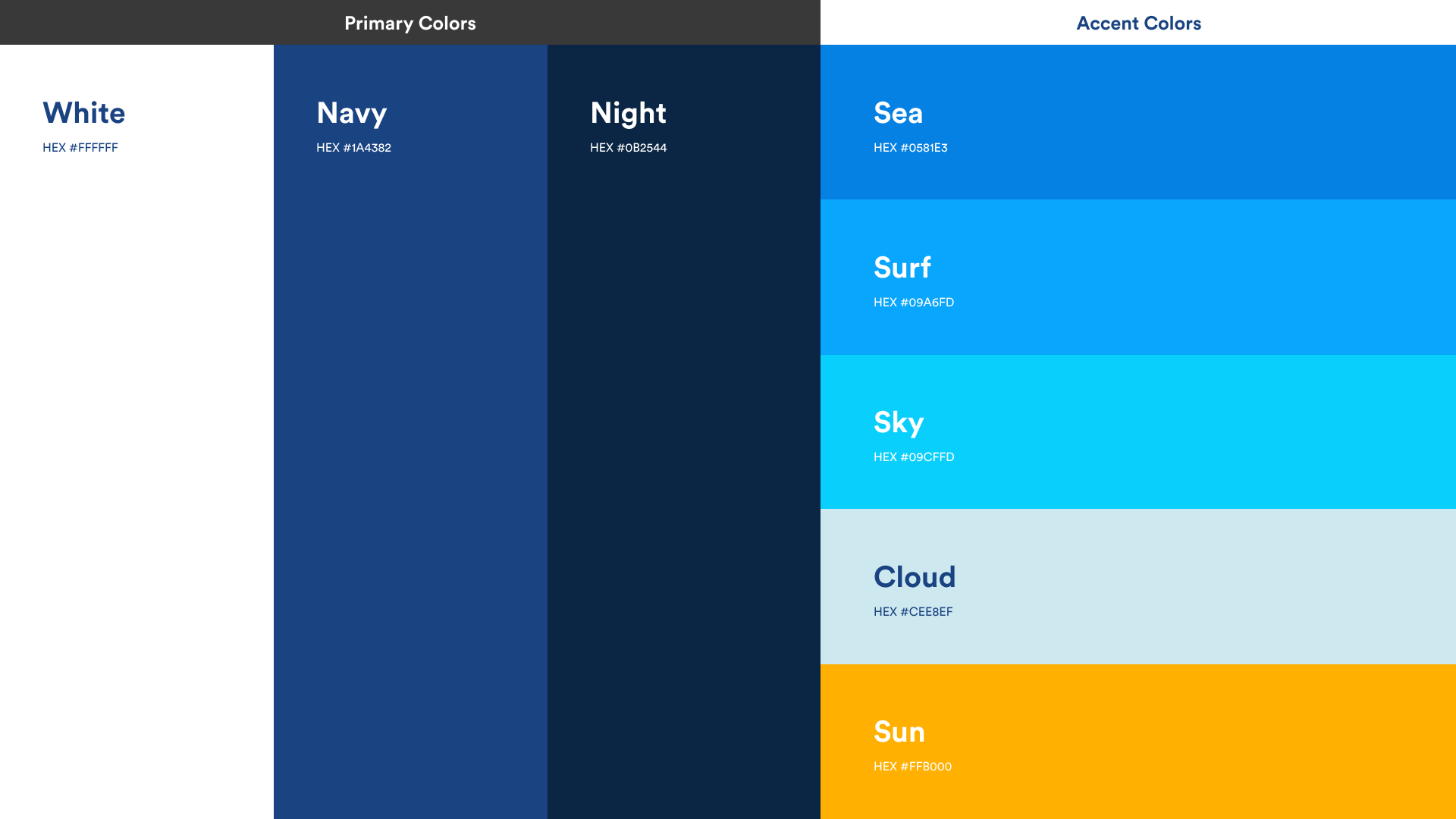 Primary Colors

White
HEX #FFFFFF

Navy
HEX #1A4382

Night
HEX #0B2544

Accent Colors

Sea
HEX #0581E3

Surf
HEX #09A6FD

Sky
HEX #09CFFD

Cloud
HEX #CEE8EF

Sun
HEX #FFB000